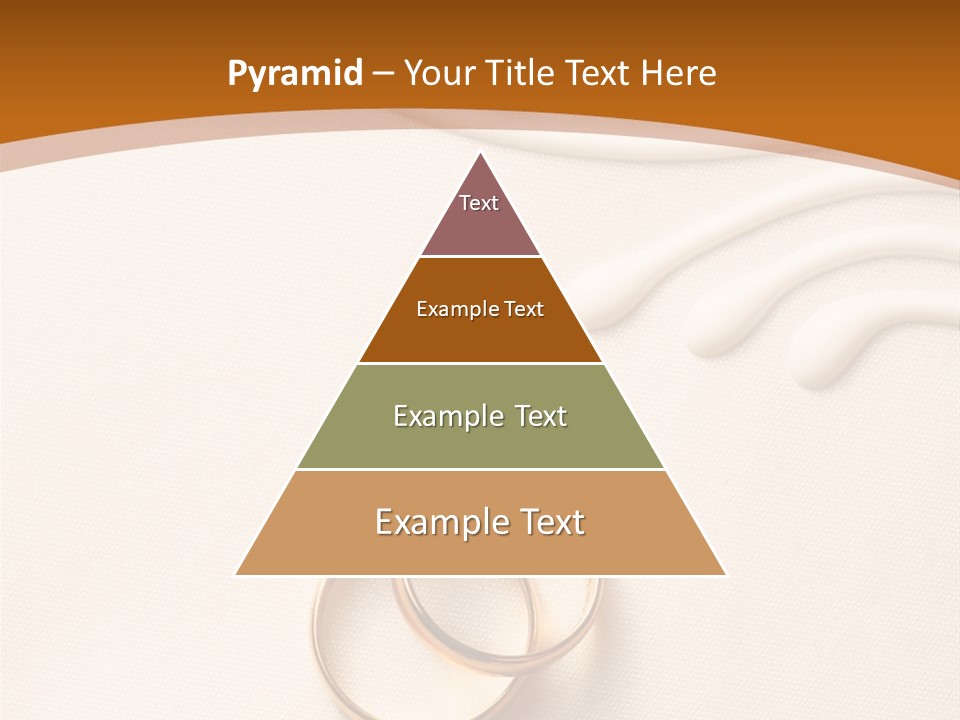 Pyramid – Your Title Text Here

Text

Example Text

Example Text

Example Text